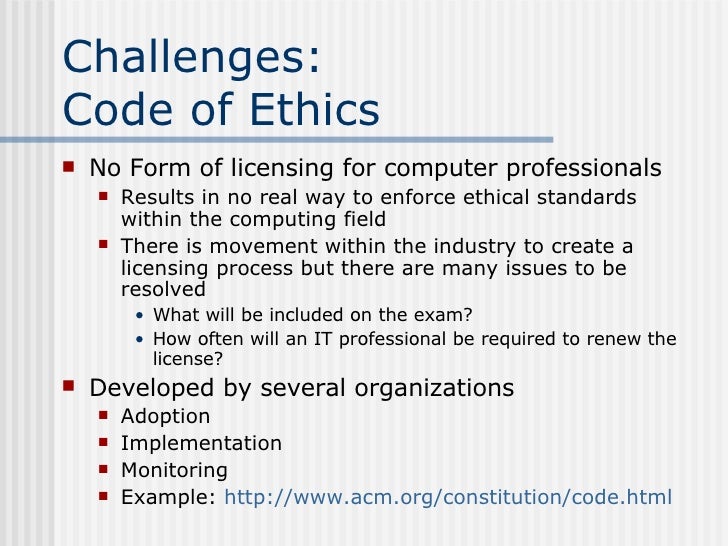 Challenges:
Code of Ethics

- No Form of licensing for computer professionals
  - Results in no real way to enforce ethical standards within the computing field
  - There is movement within the industry to create a licensing process but there are many issues to be resolved
    - What will be included on the exam?
    - How often will an IT professional be required to renew the license?
- Developed by several organizations
  - Adoption
  - Implementation
  - Monitoring
  - Example: http://www.acm.org/constitution/code.html